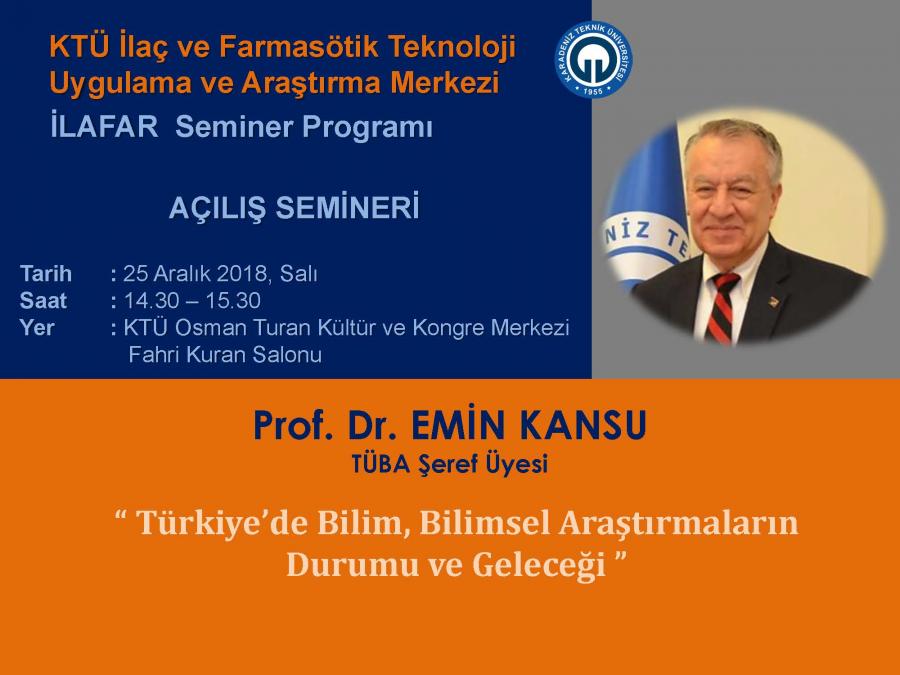 KTÜ İlaç ve Farmasötik Teknoloji Uygulama ve Araştırma Merkezi

İLAFAR Seminer Programı

KARADENİZ TEKNİK ÜNİVERSİTESİ 1955

AÇILIŞ SEMİNERİ

Tarih : 25 Aralık 2018, Salı
Saat : 14.30 – 15.30
Yer : KTÜ Osman Turan Kültür ve Kongre Merkezi Fahri Kuran Salonu

NİZ TE

Prof. Dr. EMİN KANSU
TÜBA Şeref Üyesi

“ Türkiye’de Bilim, Bilimsel Araştırmaların Durumu ve Geleceği ”